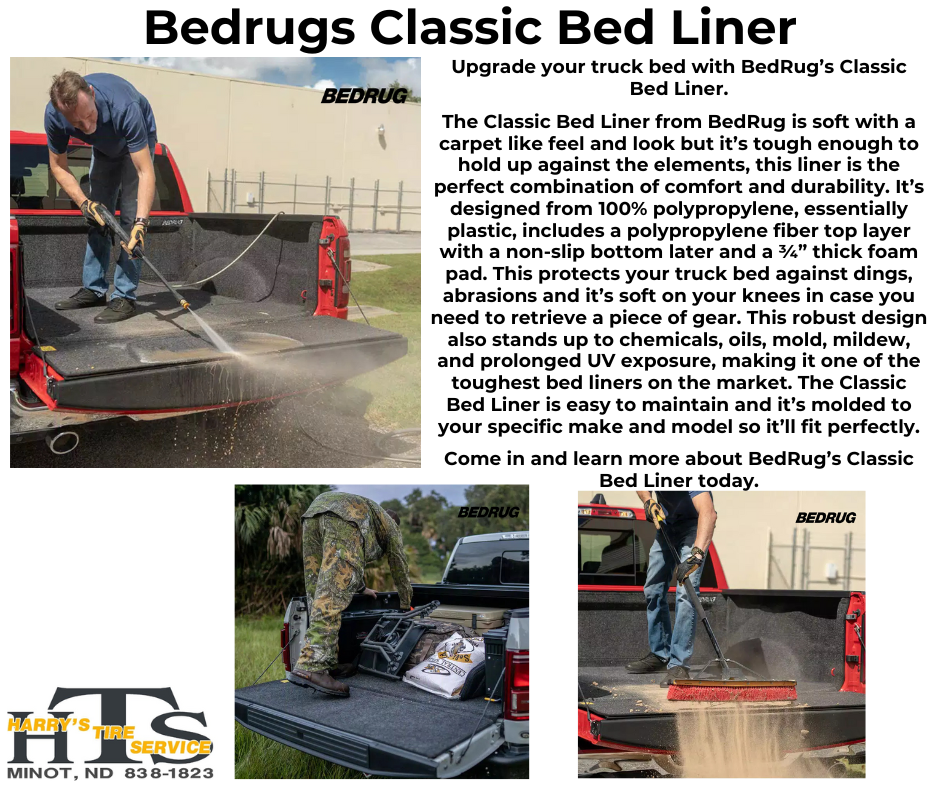 Bedrugs Classic Bed Liner

BEDRUG

Upgrade your truck bed with BedRug's Classic Bed Liner.

The Classic Bed Liner from BedRug is soft with a carpet like feel and look but it's tough enough to hold up against the elements, this liner is the perfect combination of comfort and durability. It's designed from 100% polypropylene, essentially plastic, includes a polypropylene fiber top layer with a non-slip bottom later and a ¾" thick foam pad. This protects your truck bed against dings, abrasions and it's soft on your knees in case you need to retrieve a piece of gear. This robust design also stands up to chemicals, oils, mold, mildew, and prolonged UV exposure, making it one of the toughest bed liners on the market. The Classic Bed Liner is easy to maintain and it's molded to your specific make and model so it'll fit perfectly.

Come in and learn more about BedRug's Classic Bed Liner today.

BEDRUG

BEDRUG

HTS
HARRY'S TIRE SERVICE
MINOT, ND 838-1823